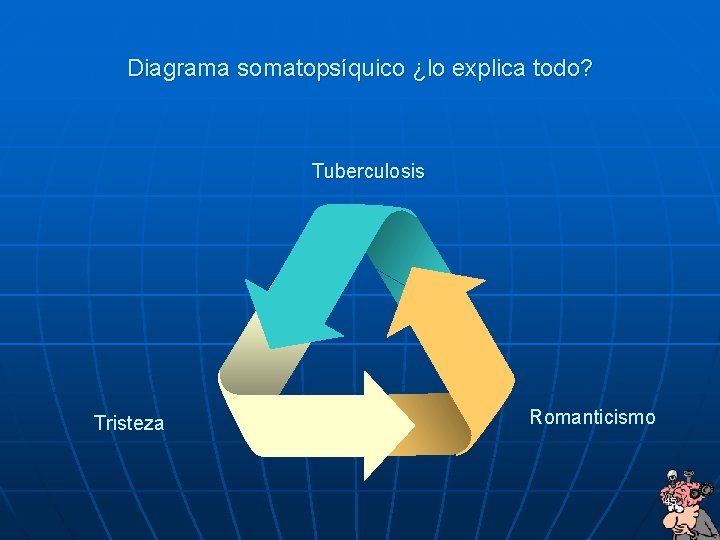 Diagrama somatopsíquico ¿lo explica todo?

Tuberculosis

Tristeza

Romanticismo